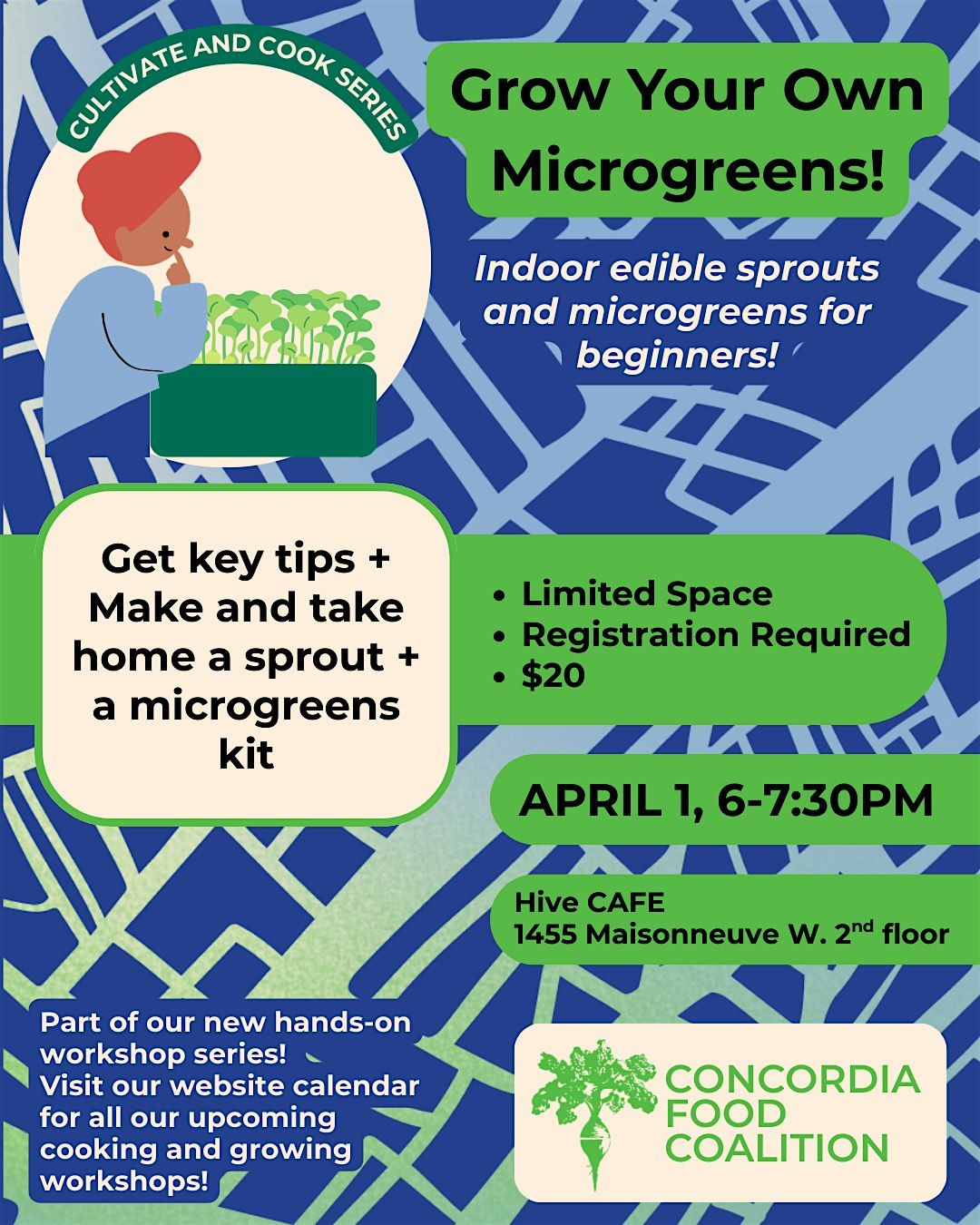 CULTIVATE AND COOK SERIES

Grow Your Own Microgreens!

Indoor edible sprouts and microgreens for beginners!

Get key tips + Make and take home a sprout + a microgreens kit

• Limited Space
• Registration Required
• $20

APRIL 1, 6-7:30PM

Hive CAFE
1455 Maisonneuve W. 2$^{nd}$ floor

Part of our new hands-on workshop series! Visit our website calendar for all our upcoming cooking and growing workshops!

CONCORDIA FOOD COALITION